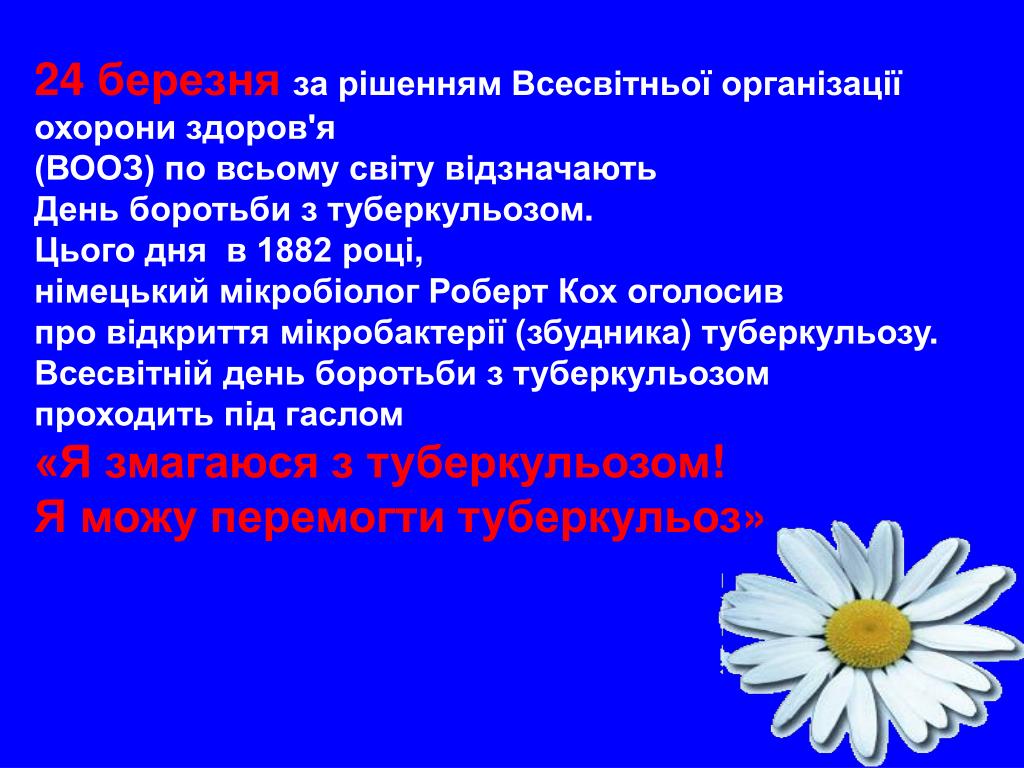 24 березня за рішенням Всесвітньої організації охорони здоров'я
(ВООЗ) по всьому світу відзначають
День боротьби з туберкульозом.
Цього дня в 1882 році,
німецький мікробіолог Роберт Кох оголосив
про відкриття мікробактерії (збудника) туберкульозу.
Всесвітній день боротьби з туберкульозом
проходить під гаслом
«Я змагаюся з туберкульозом!
Я можу перемогти туберкульоз»